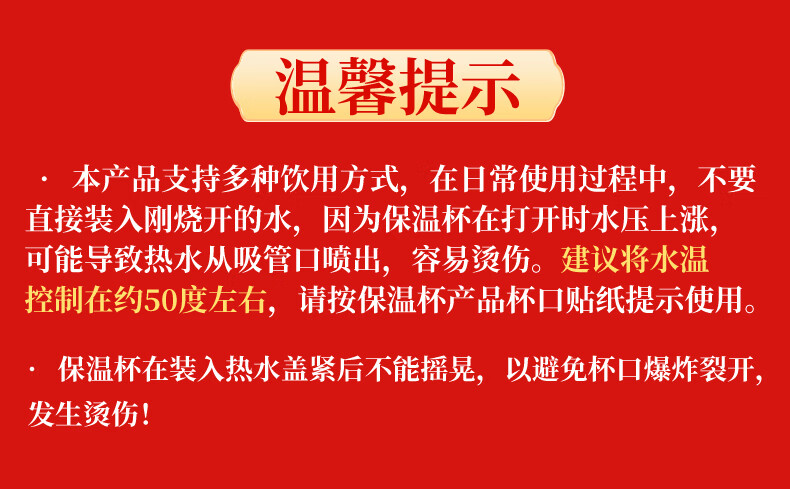 温馨提示

· 本产品支持多种饮用方式，在日常使用过程中，不要直接装入刚烧开的水，因为保温杯在打开时水压上涨，可能导致热水从吸管口喷出，容易烫伤。建议将水温控制在约50度左右，请按保温杯产品杯口贴纸提示使用。

· 保温杯在装入热水盖紧后不能摇晃，以避免杯口爆炸裂开，发生烫伤！